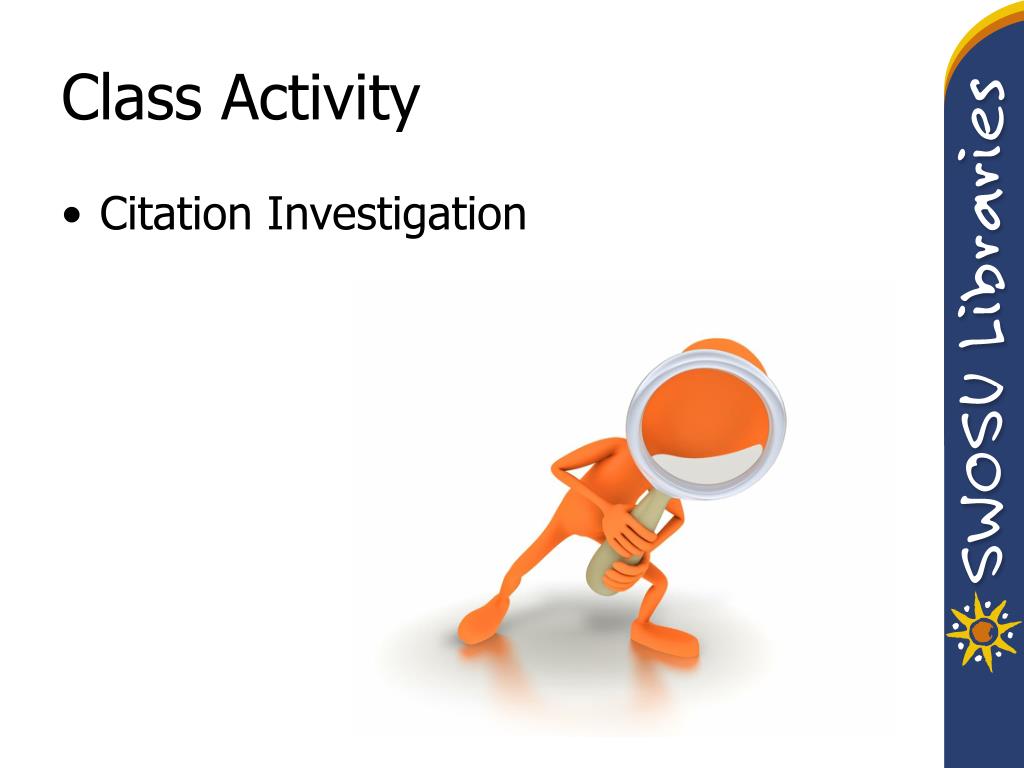 Class Activity

• Citation Investigation

SWOSU Libraries